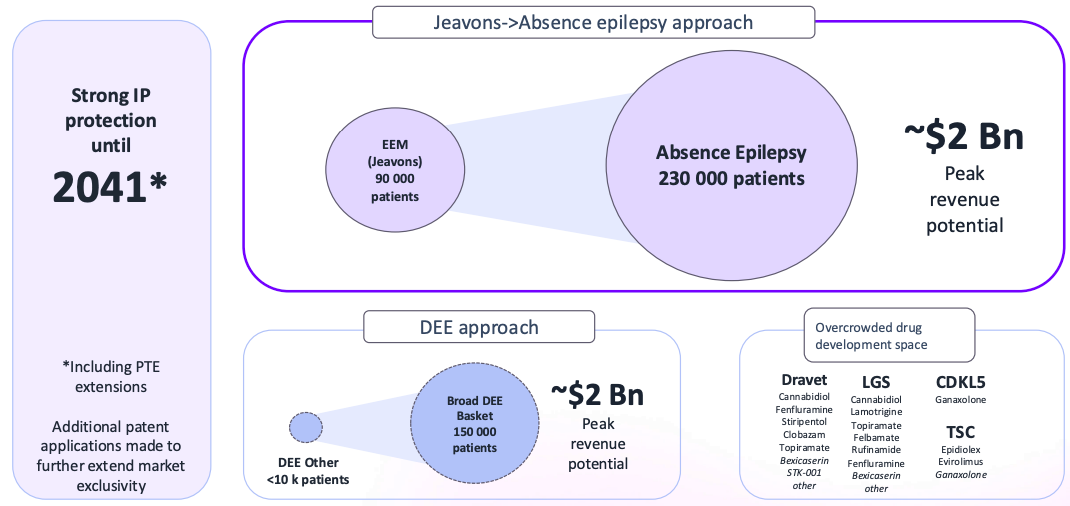 Strong IP protection until

2041*

*Including PTE extensions

Additional patent applications made to further extend market exclusivity

Jeavons->Absence epilepsy approach

EEM (Jeavons) 90 000 patients

Absence Epilepsy 230 000 patients

~$2 Bn

Peak revenue potential

DEE approach

DEE Other <10 k patients

Broad DEE Basket 150 000 patients

~$2 Bn

Peak revenue potential

Overcrowded drug development space

Dravet
Cannabidiol
Fenfluramine
Stiripentol
Clobazam
Topiramate
Bexicaserin
STK-001
other

LGS
Cannabidiol
Lamotrigine
Topiramate
Felbamate
Rufinamide
Fenfluramine
Bexicaserin
other

CDKL5
Ganaxolone

TSC
Epidiolex
Evirolimus
Ganaxolone